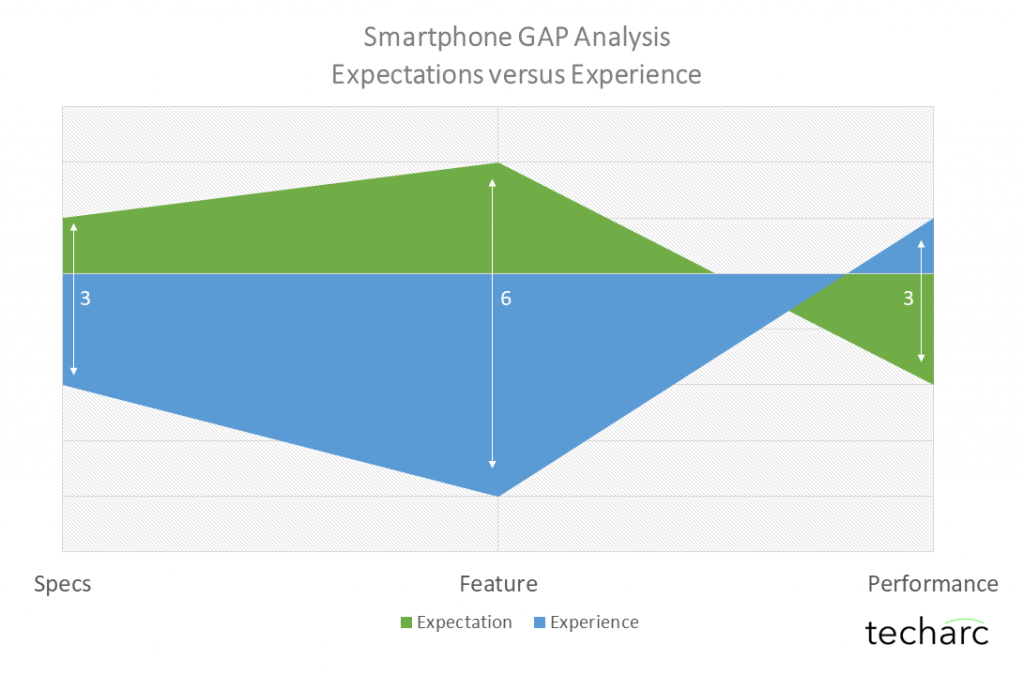 Smartphone GAP Analysis
Expectations versus Experience

3

6

3

Specs

Feature

Performance

Expectation Experience

techarc